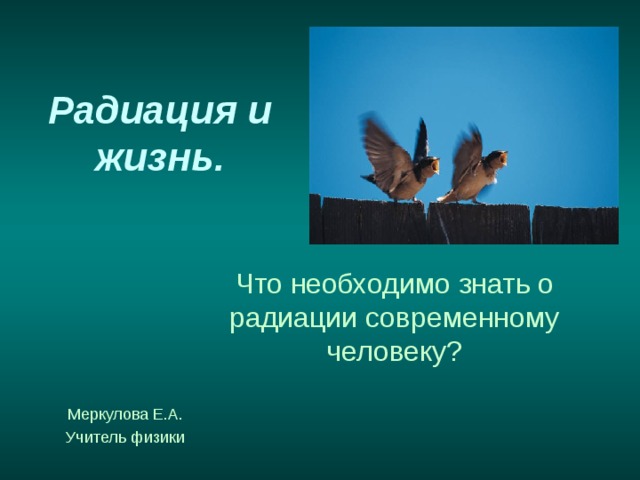 Радиация и жизнь.

Что необходимо знать о радиации современному человеку?

Меркулова Е.А.
Учитель физики